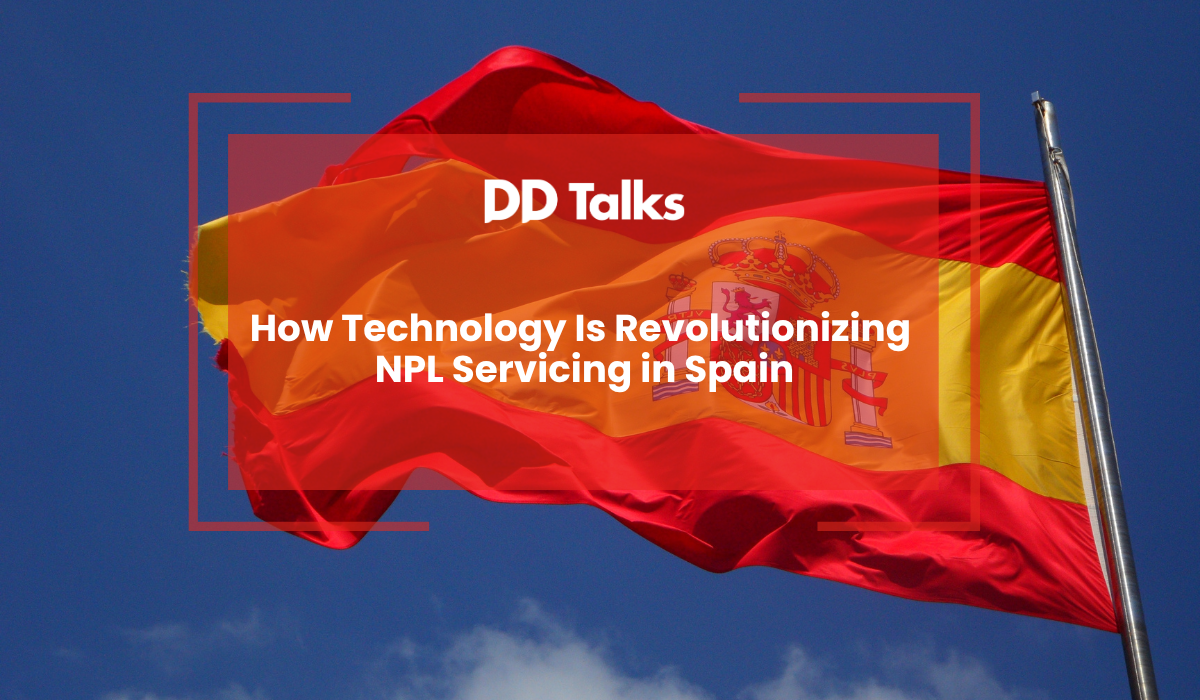 DD Talks

How Technology Is Revolutionizing NPL Servicing in Spain